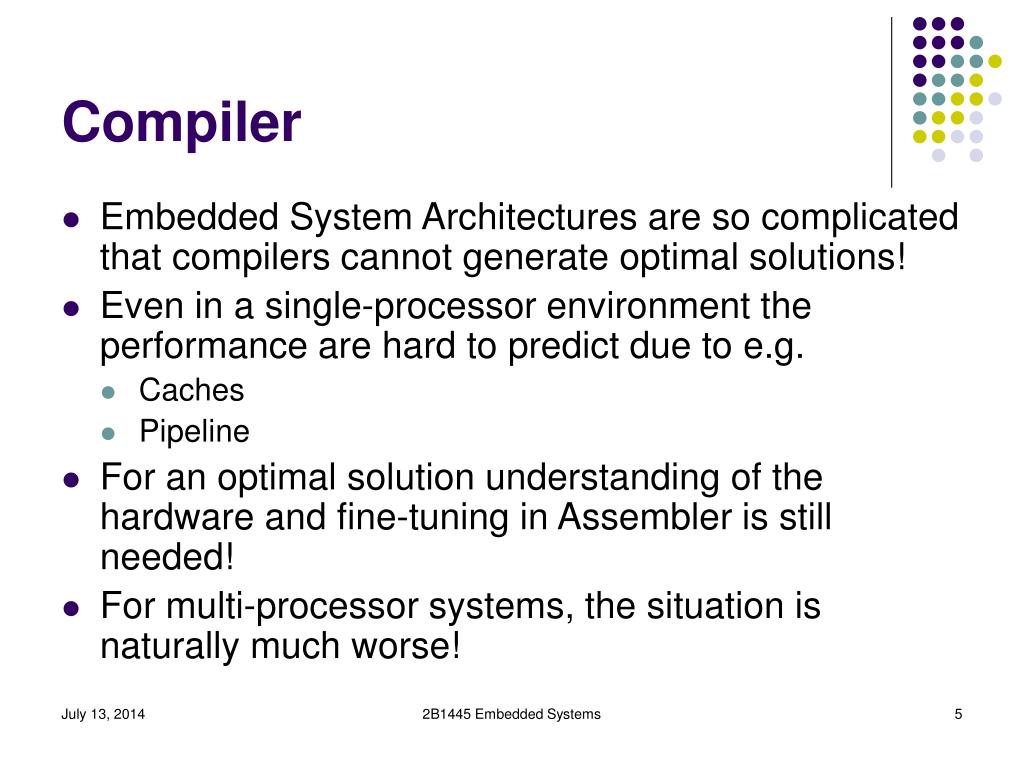 Compiler

- Embedded System Architectures are so complicated that compilers cannot generate optimal solutions!
- Even in a single-processor environment the performance are hard to predict due to e.g.
  - Caches
  - Pipeline
- For an optimal solution understanding of the hardware and fine-tuning in Assembler is still needed!
- For multi-processor systems, the situation is naturally much worse!

July 13, 2014

2B1445 Embedded Systems

5